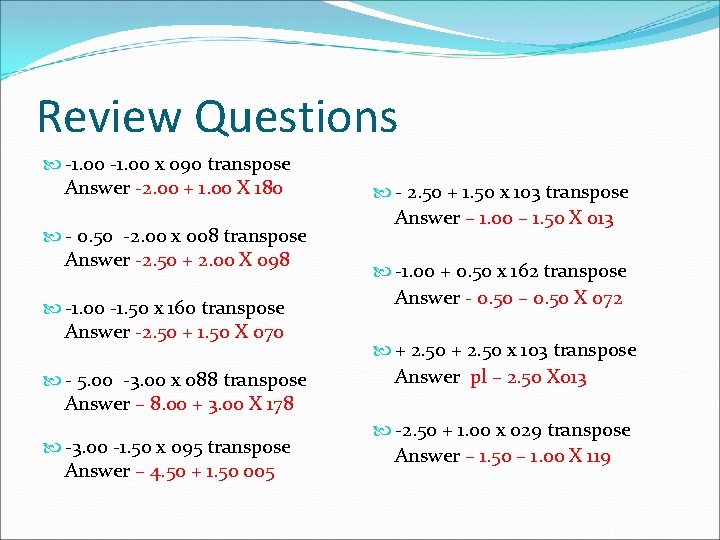 Review Questions

-1.00 -1.00 x 090 transpose
Answer -2.00 + 1.00 X 180

- 0.50 -2.00 x 008 transpose
Answer -2.50 + 2.00 X 098

-1.00 -1.50 x 160 transpose
Answer -2.50 + 1.50 X 070

- 5.00 -3.00 x 088 transpose
Answer – 8.00 + 3.00 X 178

-3.00 -1.50 x 095 transpose
Answer – 4.50 + 1.50 005

- 2.50 + 1.50 x 103 transpose
Answer – 1.00 – 1.50 X 013

-1.00 + 0.50 x 162 transpose
Answer - 0.50 – 0.50 X 072

+ 2.50 + 2.50 x 103 transpose
Answer pl – 2.50 X013

-2.50 + 1.00 x 029 transpose
Answer – 1.50 – 1.00 X 119